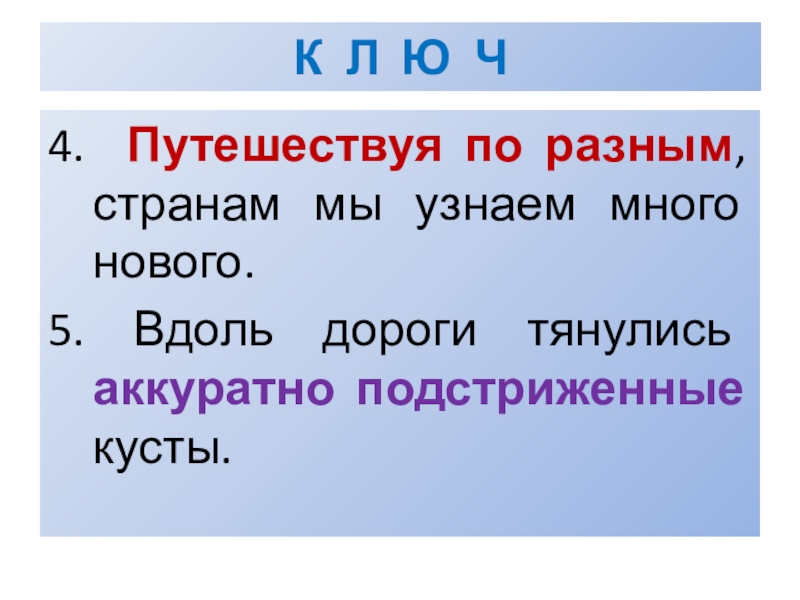 К Л Ю Ч

4. Путешествуя по разным, странам мы узнаем много нового.

5. Вдоль дороги тянулись аккуратно подстриженные кусты.